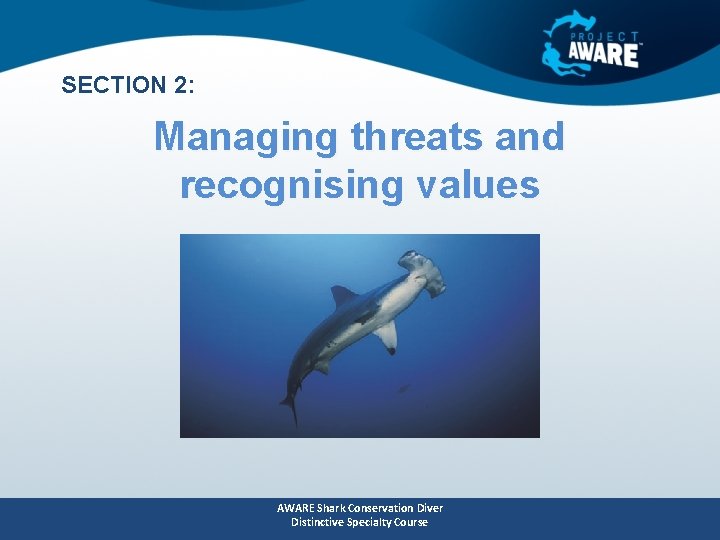 PROJECT AWARE

SECTION 2:

Managing threats and recognising values

AWARE Shark Conservation Diver
Distinctive Specialty Course